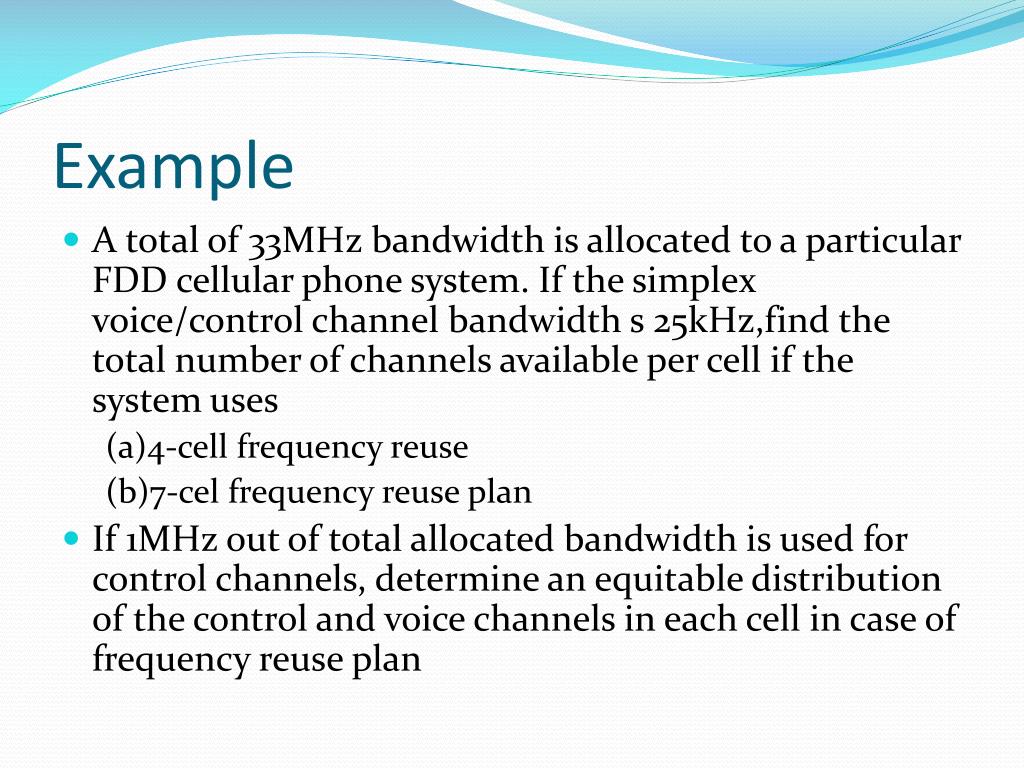 Example

A total of 33MHz bandwidth is allocated to a particular FDD cellular phone system. If the simplex voice/control channel bandwidth s 25kHz,find the total number of channels available per cell if the system uses

(a)4-cell frequency reuse

(b)7-cel frequency reuse plan

If 1MHz out of total allocated bandwidth is used for control channels, determine an equitable distribution of the control and voice channels in each cell in case of frequency reuse plan